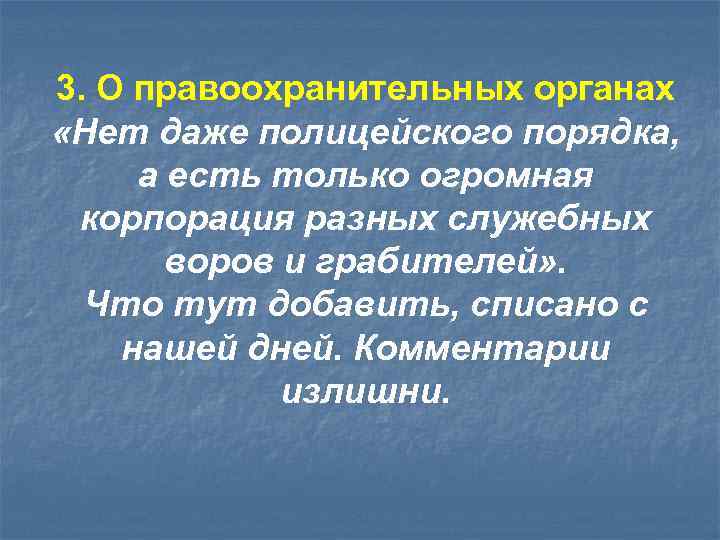 3. О правоохранительных органах
«Нет даже полицейского порядка, а есть только огромная корпорация разных служебных воров и грабителей».
Что тут добавить, списано с нашей дней. Комментарии излишни.